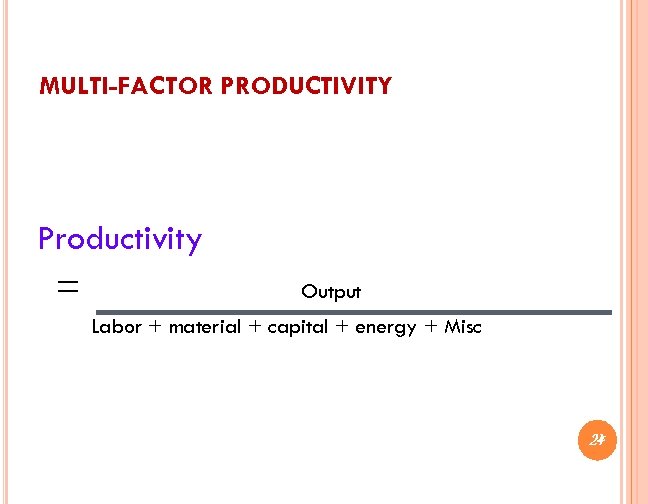 MULTI-FACTOR PRODUCTIVITY

Productivity

$= \frac{\text{Output}}{\text{Labor + material + capital + energy + Misc}}$

24